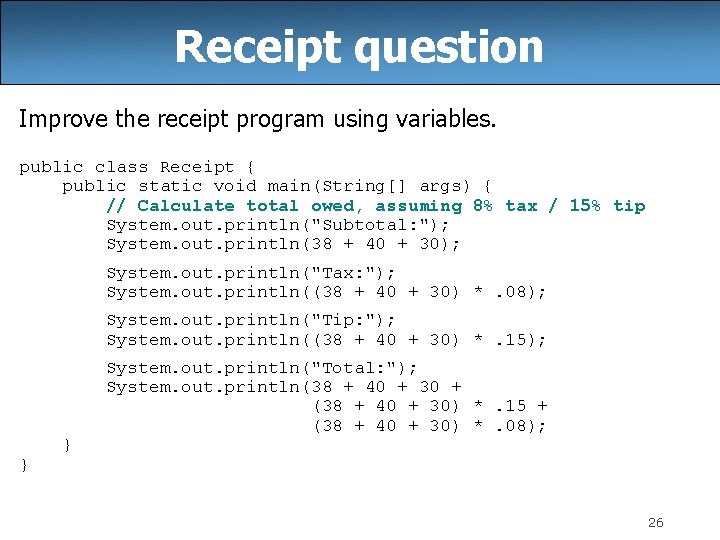 Receipt question

Improve the receipt program using variables.

public class Receipt {
    public static void main(String[] args) {
        // Calculate total owed, assuming 8% tax / 15% tip
        System.out.println("Subtotal:");
        System.out.println(38 + 40 + 30);

        System.out.println("Tax:");
        System.out.println((38 + 40 + 30) * .08);

        System.out.println("Tip:");
        System.out.println((38 + 40 + 30) * .15);

        System.out.println("Total:");
        System.out.println(38 + 40 + 30 +
                           (38 + 40 + 30) * .15 +
                           (38 + 40 + 30) * .08);
    }
}

26